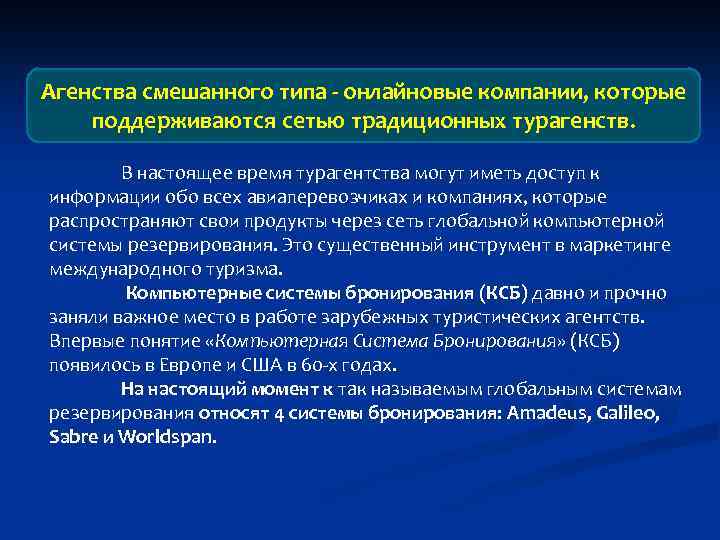 Агенства смешанного типа - онлайновые компании, которые поддерживаются сетью традиционных турагенств.

В настоящее время турагентства могут иметь доступ к информации обо всех авиаперевозчиках и компаниях, которые распространяют свои продукты через сеть глобальной компьютерной системы резервирования. Это существенный инструмент в маркетинге международного туризма.

Компьютерные системы бронирования (КСБ) давно и прочно заняли важное место в работе зарубежных туристических агентств. Впервые понятие «Компьютерная Система Бронирования» (КСБ) появилось в Европе и США в 60-х годах.

На настоящий момент к так называемым глобальным системам резервирования относят 4 системы бронирования: Amadeus, Galileo, Sabre и Worldspan.